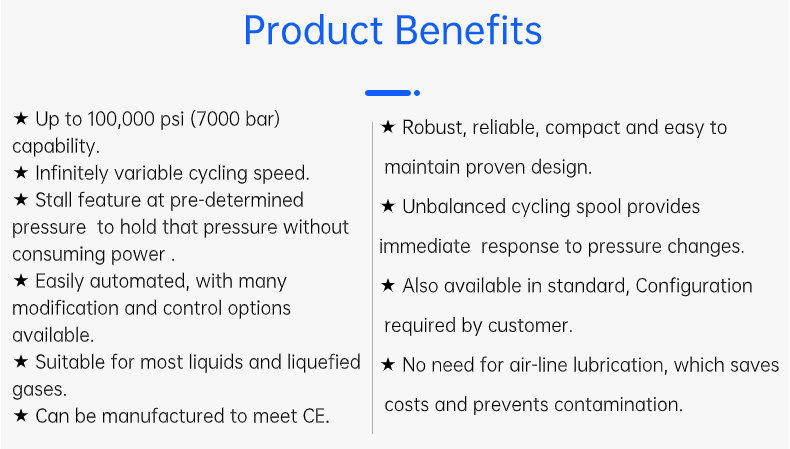 Product Benefits

★ Up to 100,000 psi (7000 bar) capability.
★ Infinitely variable cycling speed.
★ Stall feature at pre-determined pressure to hold that pressure without consuming power .
★ Easily automated, with many modification and control options available.
★ Suitable for most liquids and liquefied gases.
★ Can be manufactured to meet CE.

★ Robust, reliable, compact and easy to maintain proven design.
★ Unbalanced cycling spool provides immediate response to pressure changes.
★ Also available in standard, Configuration required by customer.
★ No need for air-line lubrication, which saves costs and prevents contamination.